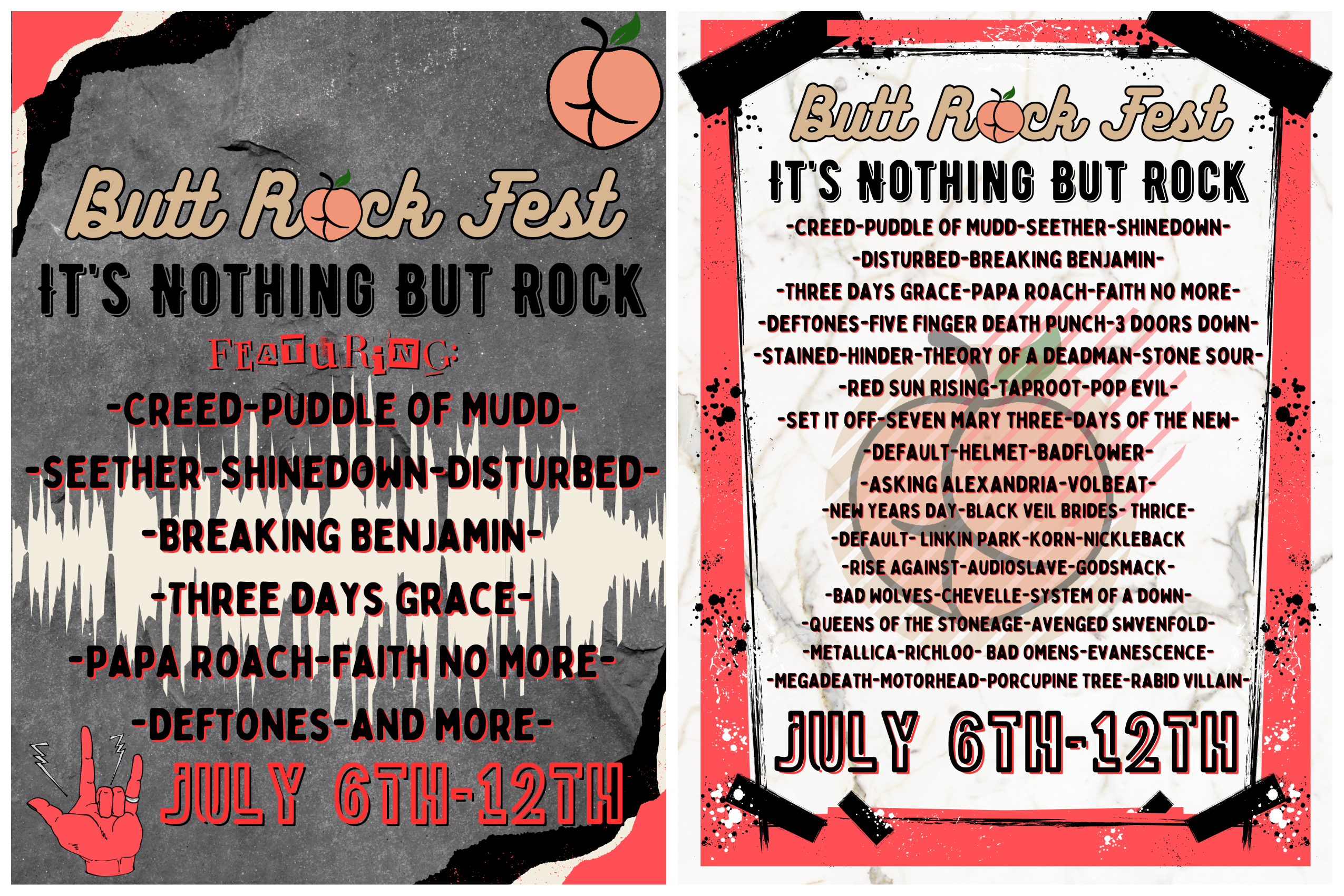 Butt Rock Fest
IT'S NOTHING BUT ROCK
FEATURING:
-CREED-PUDDLE OF MUDD-
-SEETHER-SHINEDOWN-DISTURBED-
-BREAKING BENJAMIN-
-THREE DAYS GRACE-
-PAPA ROACH-FAITH NO MORE-
-DEFTONES-AND MORE-
JULY 6TH-12TH

Butt Rock Fest
IT'S NOTHING BUT ROCK
-CREED-PUDDLE OF MUDD-SEETHER-SHINEDOWN-
-DISTURBED-BREAKING BENJAMIN-
-THREE DAYS GRACE-PAPA ROACH-FAITH NO MORE-
-DEFTONES-FIVE FINGER DEATH PUNCH-3 DOORS DOWN-
-STAINED-HINDER-THEORY OF A DEADMAN-STONE SOUR-
-RED SUN RISING-TAPROOT-POP EVIL-
-SET IT OFF-SEVEN MARY THREE-DAYS OF THE NEW-
-DEFAULT-HELMET-BADFLOWER-
-ASKING ALEXANDRIA-VOLBEAT-
-NEW YEARS DAY-BLACK VEIL BRIDES- THRICE-
-DEFAULT- LINKIN PARK-KORN-NICKLEBACK
-RISE AGAINST-AUDIOSLAVE-GODSMACK-
-BAD WOLVES-CHEVELLE-SYSTEM OF A DOWN-
-QUEENS OF THE STONEAGE-AVENGED SWVENFOLD-
-METALLICA-RICHLOO- BAD OMENS-EVANESCENCE-
-MEGADEATH-MOTORHEAD-PORCUPINE TREE-RABID VILLAIN-
JULY 6TH-12TH